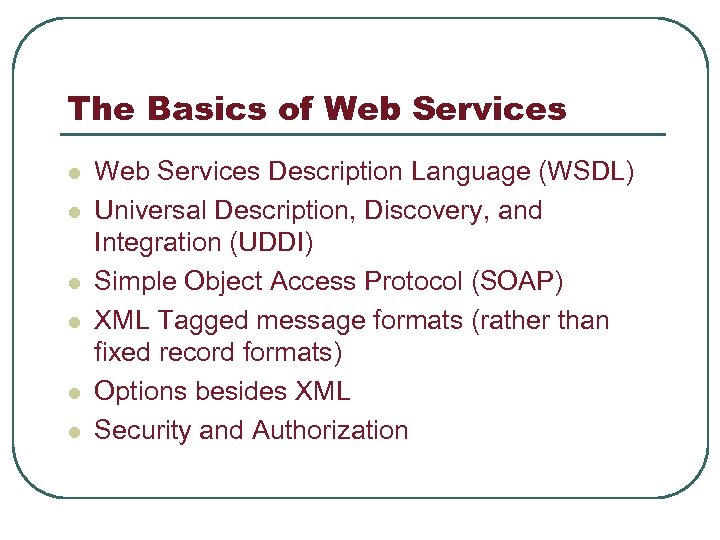 The Basics of Web Services

- Web Services Description Language (WSDL)
- Universal Description, Discovery, and Integration (UDDI)
- Simple Object Access Protocol (SOAP)
- XML Tagged message formats (rather than fixed record formats)
- Options besides XML
- Security and Authorization